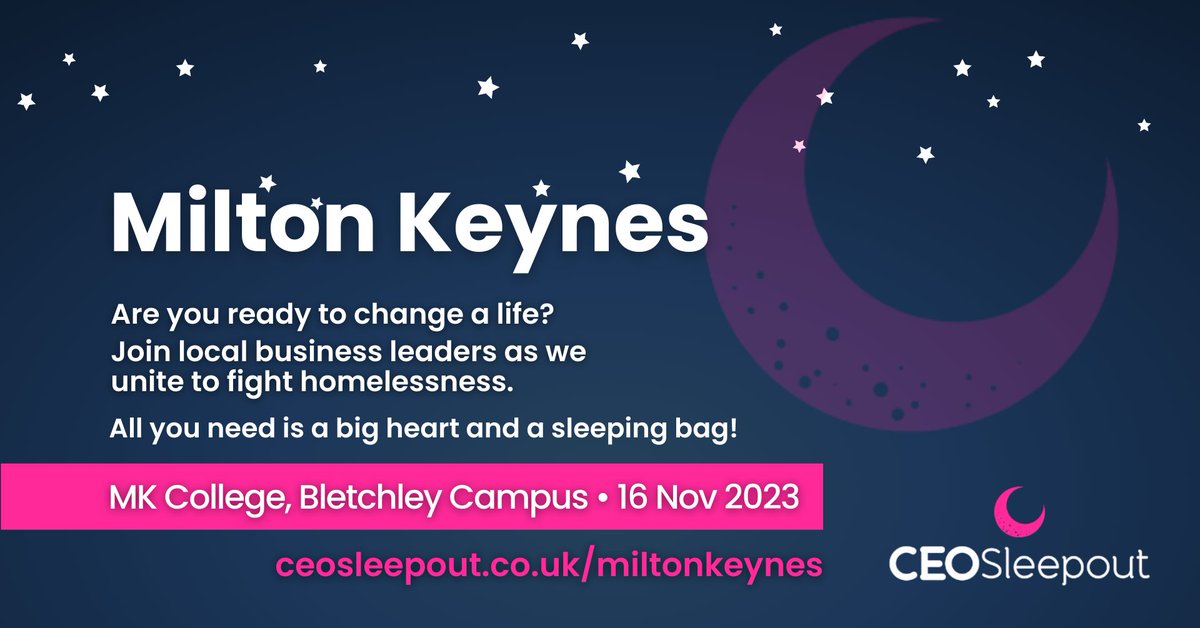 Milton Keynes

Are you ready to change a life?
Join local business leaders as we unite to fight homelessness.

All you need is a big heart and a sleeping bag!

MK College, Bletchley Campus • 16 Nov 2023

ceosleepout.co.uk/miltonkeynes

CEOSleepout